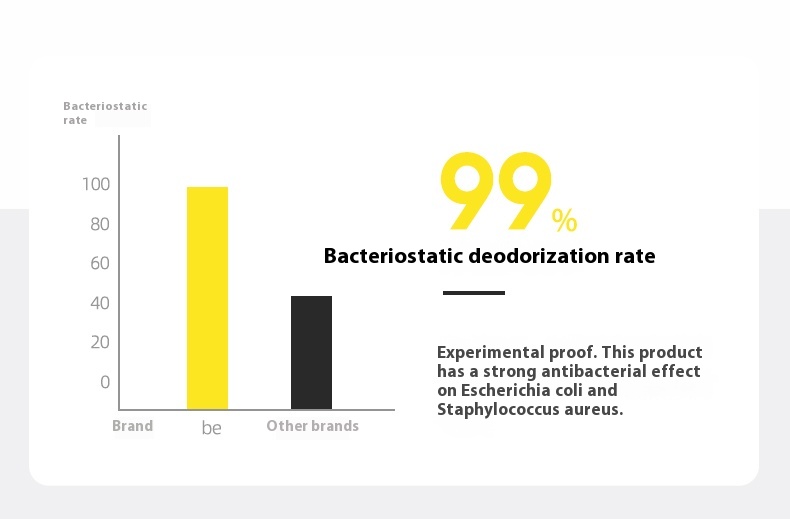 Bacteriostatic rate

100
80
60
40
20
0

Brand be Other brands

99%

Bacteriostatic deodorization rate

Experimental proof. This product has a strong antibacterial effect on Escherichia coli and Staphylococcus aureus.